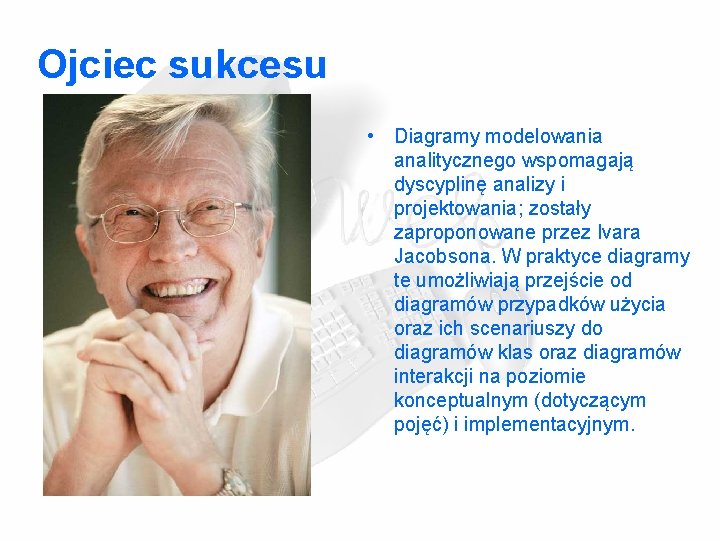 Ojciec sukcesu

• Diagramy modelowania analitycznego wspomagają dyscyplinę analizy i projektowania; zostały zaproponowane przez Ivara Jacobsona. W praktyce diagramy te umożliwiają przejście od diagramów przypadków użycia oraz ich scenariuszy do diagramów klas oraz diagramów interakcji na poziomie konceptualnym (dotyczącym pojęć) i implementacyjnym.